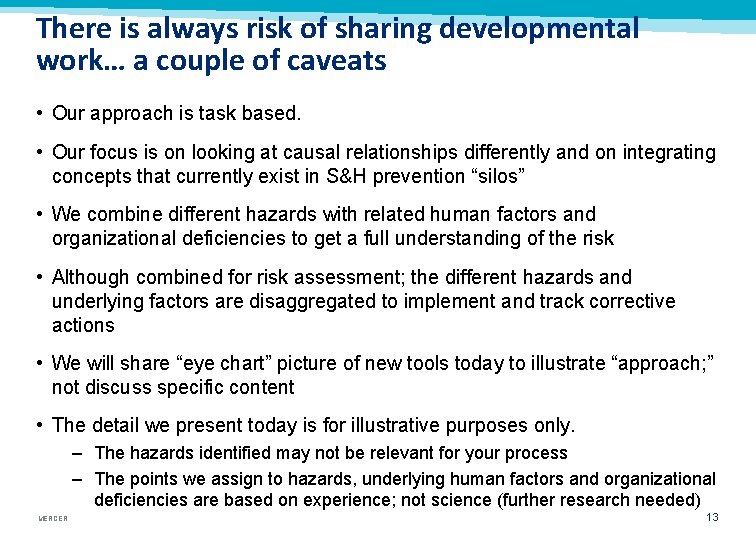 There is always risk of sharing developmental work… a couple of caveats

• Our approach is task based.

• Our focus is on looking at causal relationships differently and on integrating concepts that currently exist in S&H prevention “silos”

• We combine different hazards with related human factors and organizational deficiencies to get a full understanding of the risk

• Although combined for risk assessment; the different hazards and underlying factors are disaggregated to implement and track corrective actions

• We will share “eye chart” picture of new tools today to illustrate “approach;” not discuss specific content

• The detail we present today is for illustrative purposes only.

– The hazards identified may not be relevant for your process

– The points we assign to hazards, underlying human factors and organizational deficiencies are based on experience; not science (further research needed)

MERCER

13